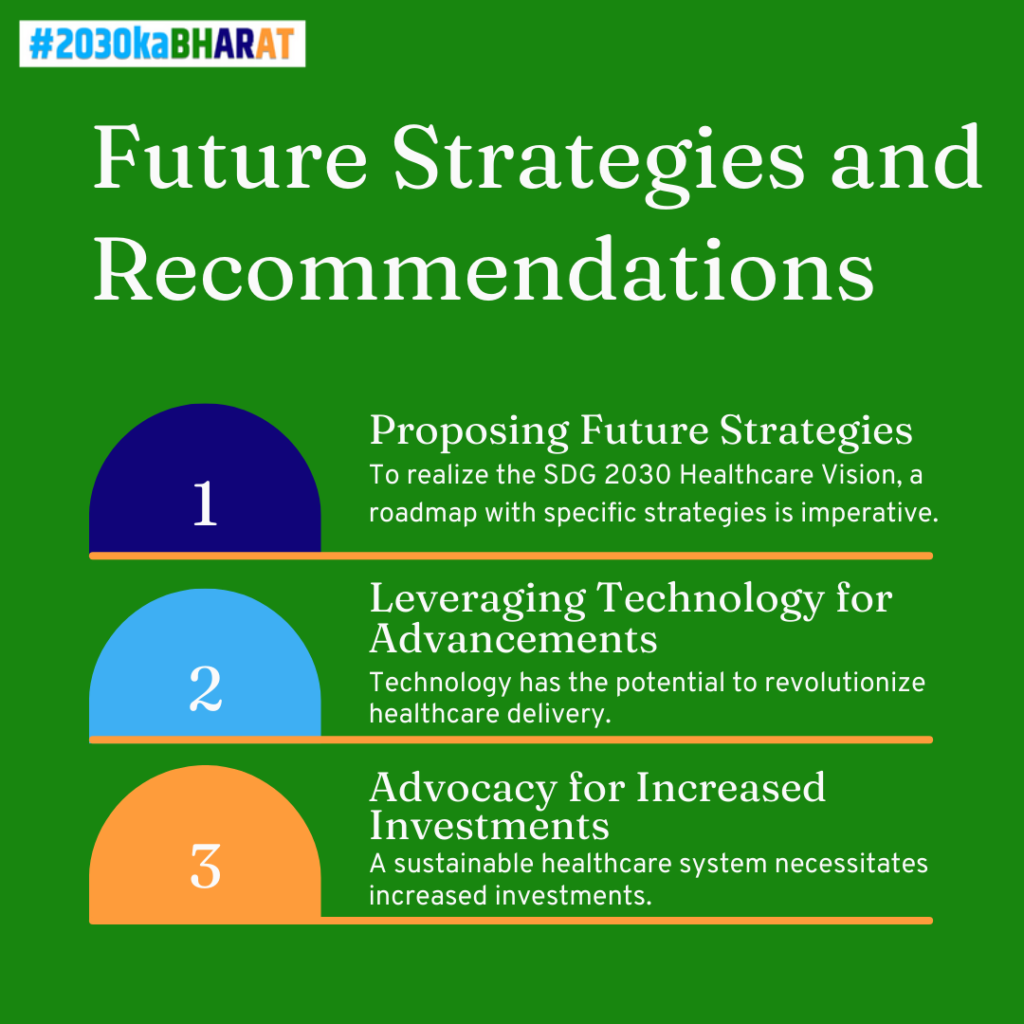 #2030kaBHARAT

Future Strategies and Recommendations

1

Proposing Future Strategies
To realize the SDG 2030 Healthcare Vision, a roadmap with specific strategies is imperative.

2

Leveraging Technology for Advancements
Technology has the potential to revolutionize healthcare delivery.

3

Advocacy for Increased Investments
A sustainable healthcare system necessitates increased investments.